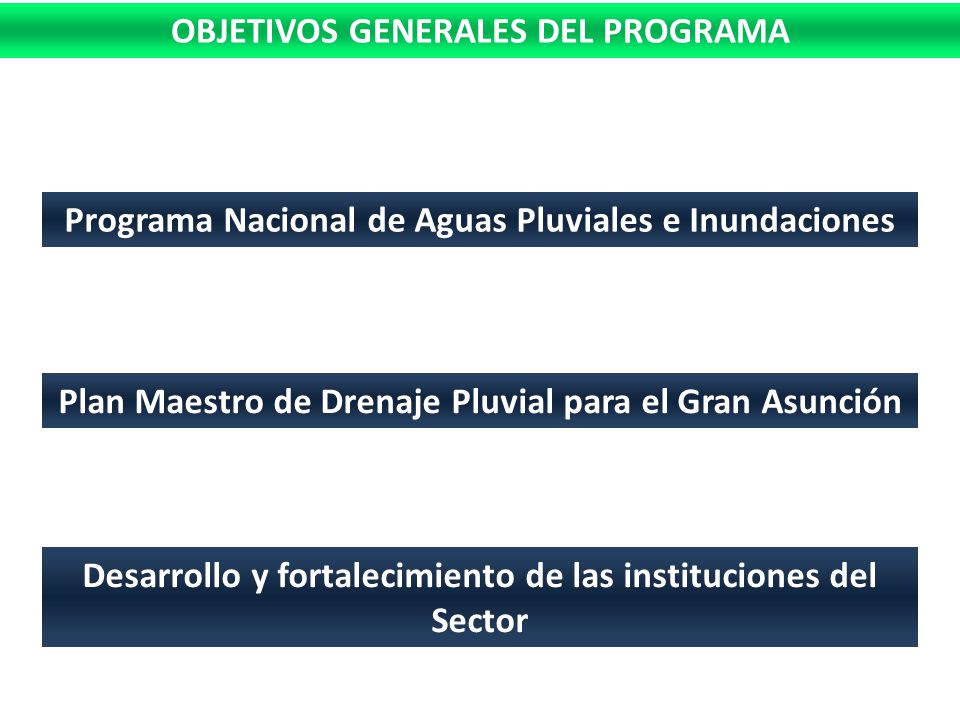 OBJETIVOS GENERALES DEL PROGRAMA

Programa Nacional de Aguas Pluviales e Inundaciones

Plan Maestro de Drenaje Pluvial para el Gran Asunción

Desarrollo y fortalecimiento de las instituciones del Sector